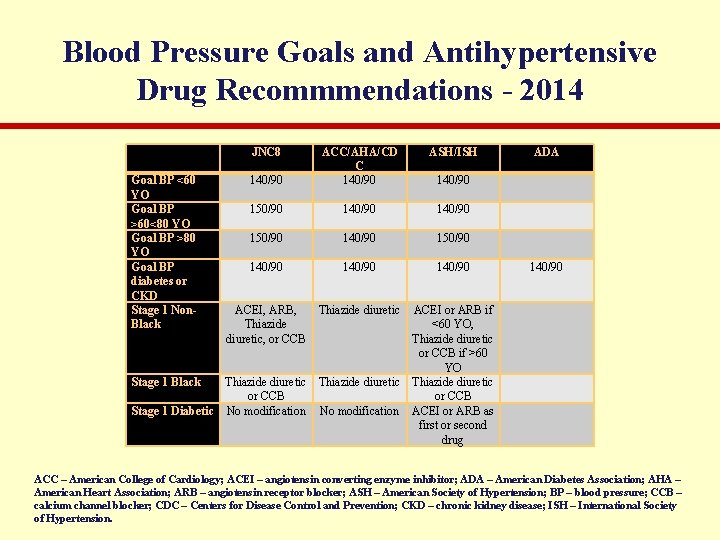 Blood Pressure Goals and Antihypertensive Drug Recommmendations - 2014

| | JNC8 | ACC/AHA/CDC | ASH/ISH | ADA |
|---|---|---|---|---|
| Goal BP <60 YO | 140/90 | 140/90 | 140/90 | |
| Goal BP >60<80 YO | 150/90 | 140/90 | 140/90 | |
| Goal BP >80 YO | 150/90 | 140/90 | 150/90 | |
| Goal BP diabetes or CKD | 140/90 | 140/90 | 140/90 | 140/90 |
| Stage 1 Non-Black | ACEI, ARB, Thiazide diuretic, or CCB | Thiazide diuretic | ACEI or ARB if <60 YO, Thiazide diuretic or CCB if >60 YO | |
| Stage 1 Black | Thiazide diuretic or CCB | Thiazide diuretic | Thiazide diuretic or CCB | |
| Stage 1 Diabetic | No modification | No modification | ACEI or ARB as first or second drug | |

ACC – American College of Cardiology; ACEI – angiotensin converting enzyme inhibitor; ADA – American Diabetes Association; AHA – American Heart Association; ARB – angiotensin receptor blocker; ASH – American Society of Hypertension; BP – blood pressure; CCB – calcium channel blocker; CDC – Centers for Disease Control and Prevention; CKD – chronic kidney disease; ISH – International Society of Hypertension.